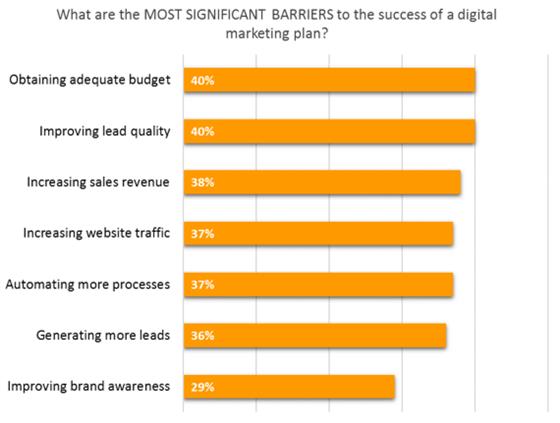 What are the MOST SIGNIFICANT BARRIERS to the success of a digital marketing plan?

Obtaining adequate budget 40%

Improving lead quality 40%

Increasing sales revenue 38%

Increasing website traffic 37%

Automating more processes 37%

Generating more leads 36%

Improving brand awareness 29%